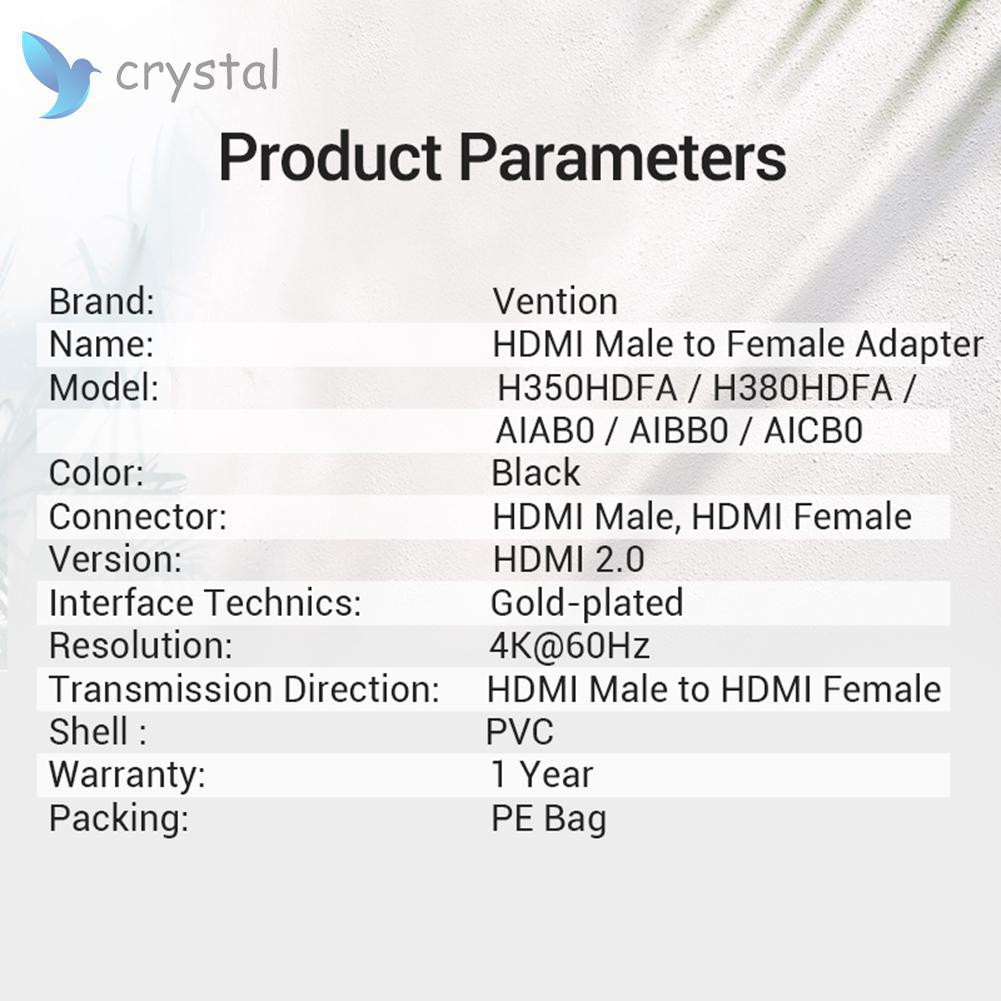 crystal

Product Parameters

| | |
|---|---|
| Brand: | Vention |
| Name: | HDMI Male to Female Adapter |
| Model: | H350HDFA / H380HDFA / AIAB0 / AIBB0 / AICB0 |
| Color: | Black |
| Connector: | HDMI Male, HDMI Female |
| Version: | HDMI 2.0 |
| Interface Technics: | Gold-plated |
| Resolution: | 4K@60Hz |
| Transmission Direction: | HDMI Male to HDMI Female |
| Shell : | PVC |
| Warranty: | 1 Year |
| Packing: | PE Bag |